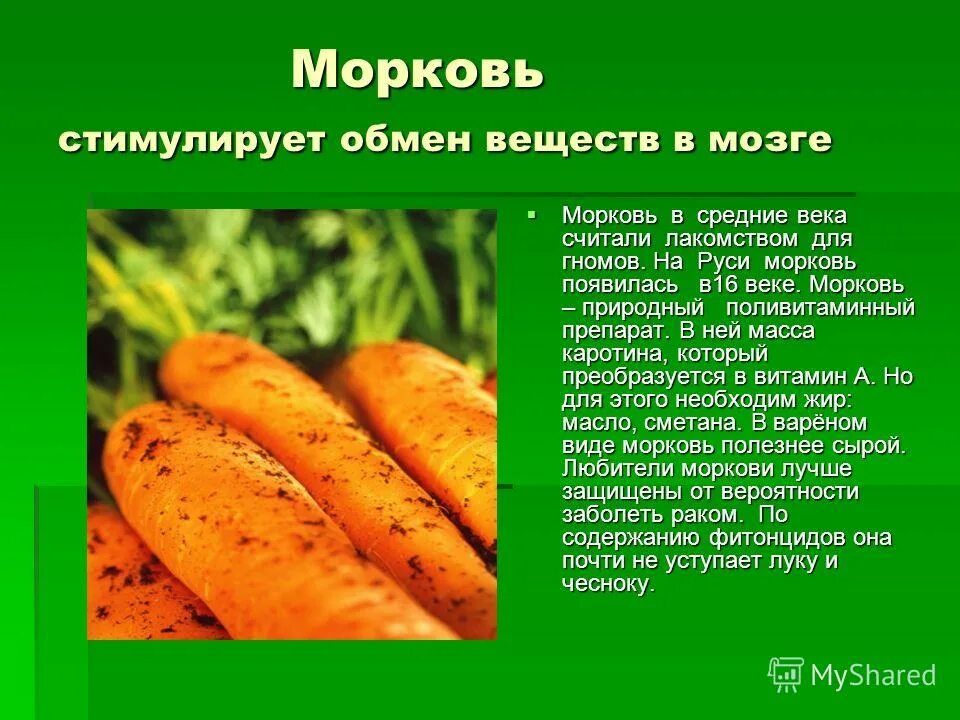 Морковь

стимулирует обмен веществ в мозге

Морковь в средние века считали лакомством для гномов. На Руси морковь появилась в16 веке. Морковь – природный поливитаминный препарат. В ней масса каротина, который преобразуется в витамин А. Но для этого необходим жир: масло, сметана. В варёном виде морковь полезнее сырой. Любители моркови лучше защищены от вероятности заболеть раком. По содержанию фитонцидов она почти не уступает луку и чесноку.

MyShared